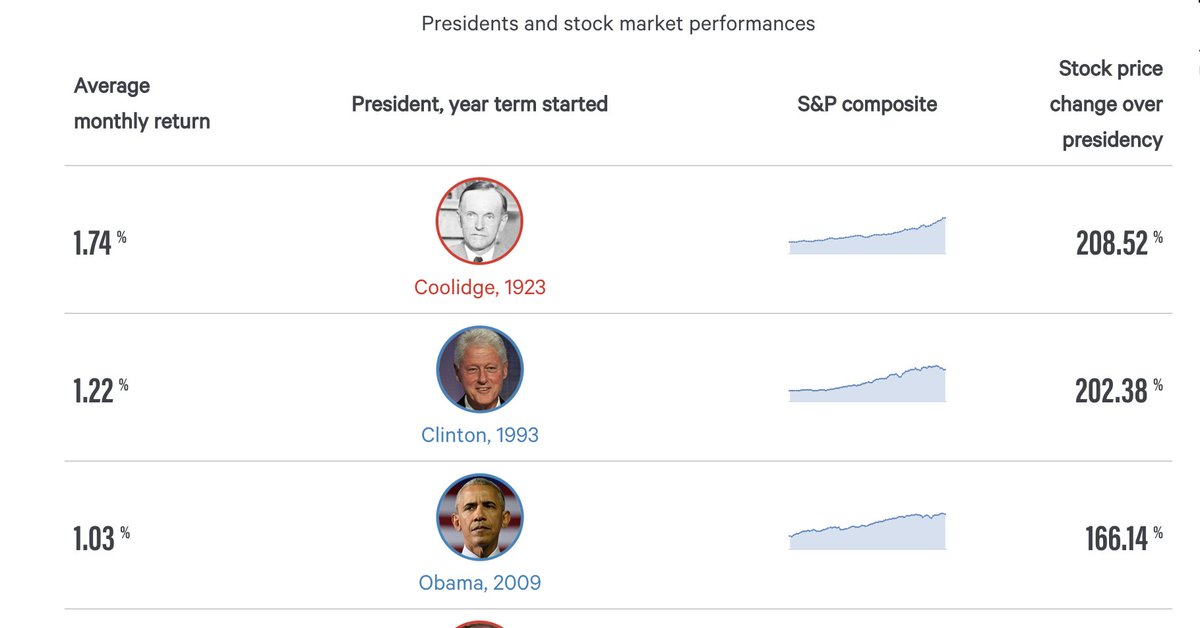 Presidents and stock market performances

| Average monthly return | President, year term started | S&P composite | Stock price change over presidency |
|---|---|---|---|
| 1.74 % | Coolidge, 1923 | | 208.52 % |
| 1.22 % | Clinton, 1993 | | 202.38 % |
| 1.03 % | Obama, 2009 | | 166.14 % |